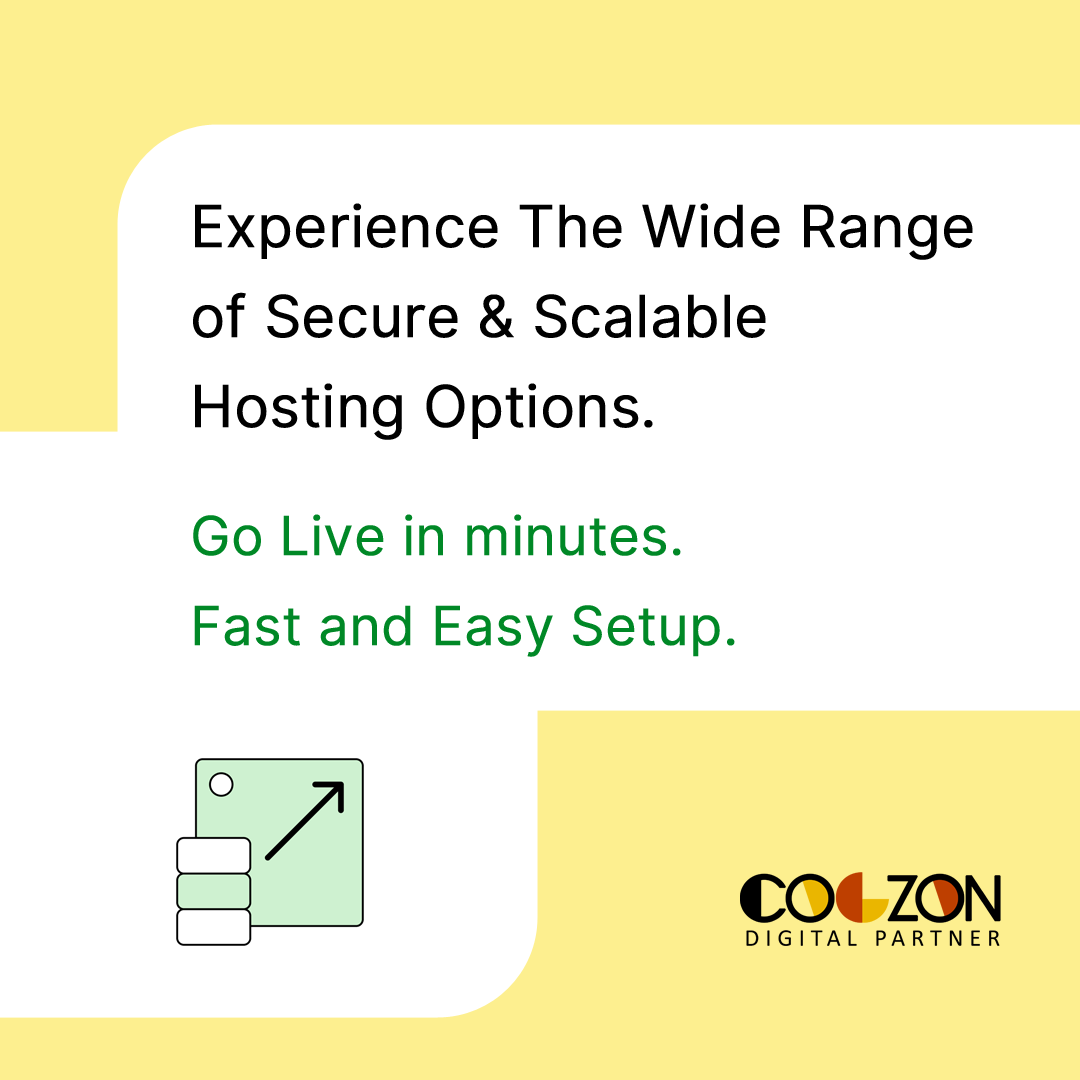 Experience The Wide Range of Secure & Scalable Hosting Options.

Go Live in minutes.
Fast and Easy Setup.

COGZON
DIGITAL PARTNER